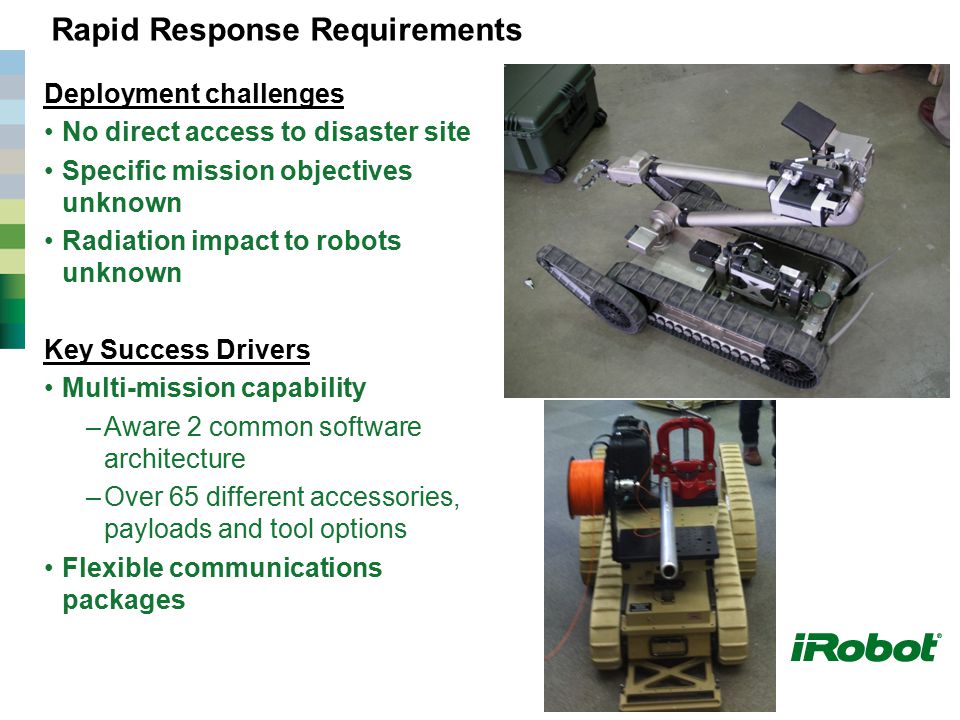 Rapid Response Requirements

Deployment challenges

• No direct access to disaster site
• Specific mission objectives unknown
• Radiation impact to robots unknown

Key Success Drivers

• Multi-mission capability
  – Aware 2 common software architecture
  – Over 65 different accessories, payloads and tool options
• Flexible communications packages

iRobot®